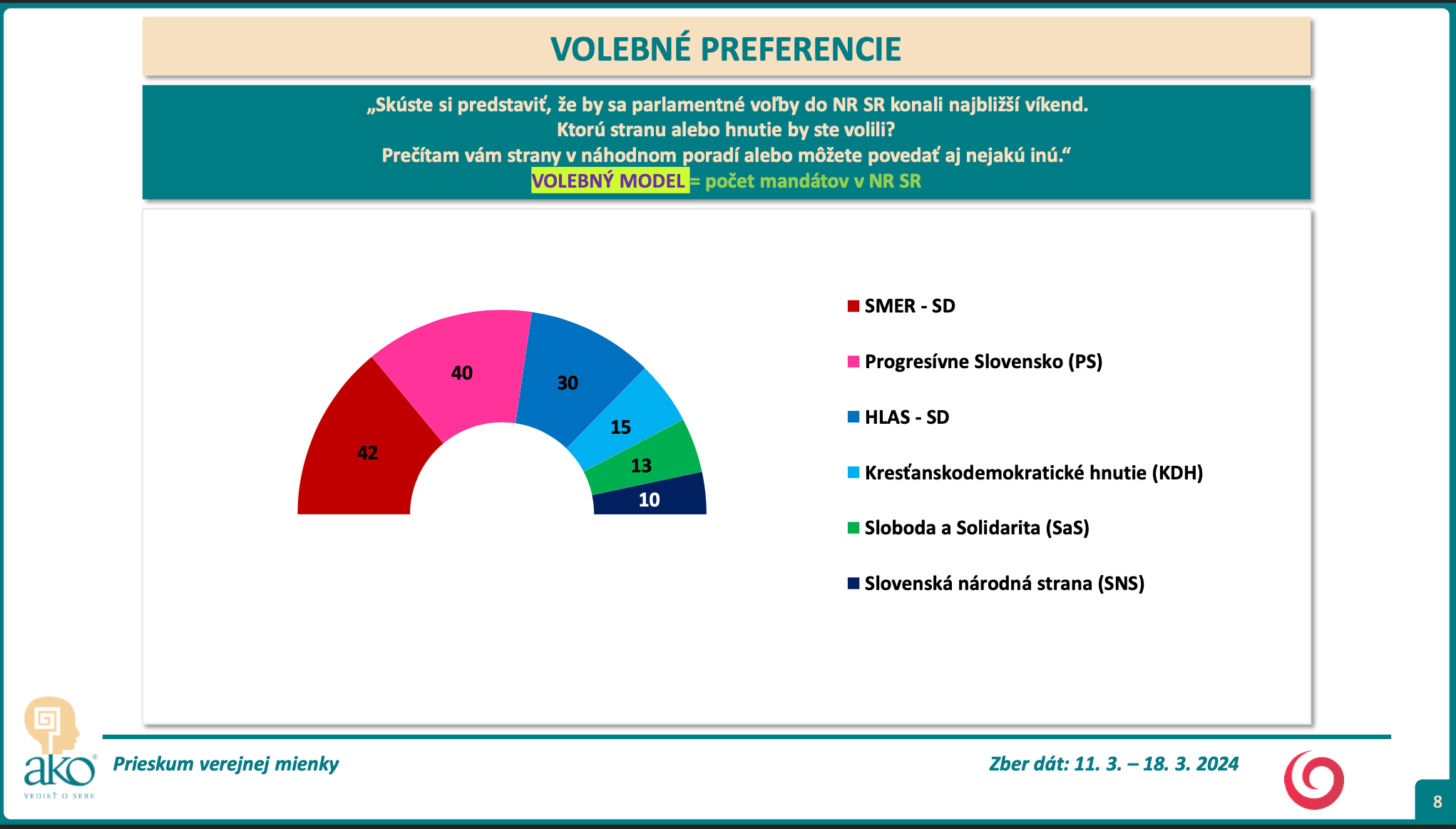 VOLEBNÉ PREFERENCIE

„Skúste si predstaviť, že by sa parlamentné voľby do NR SR konali najbližší víkend. Ktorú stranu alebo hnutie by ste volili? Prečítam vám strany v náhodnom poradí alebo môžete povedať aj nejakú inú.“
VOLEBNÝ MODEL = počet mandátov v NR SR

42
40
30
15
13
10

SMER - SD
Progresívne Slovensko (PS)
HLAS - SD
Kresťanskodemokratické hnutie (KDH)
Sloboda a Solidarita (SaS)
Slovenská národná strana (SNS)

ako
VEDIEŤ O SEBE

Prieskum verejnej mienky

Zber dát: 11. 3. – 18. 3. 2024

8